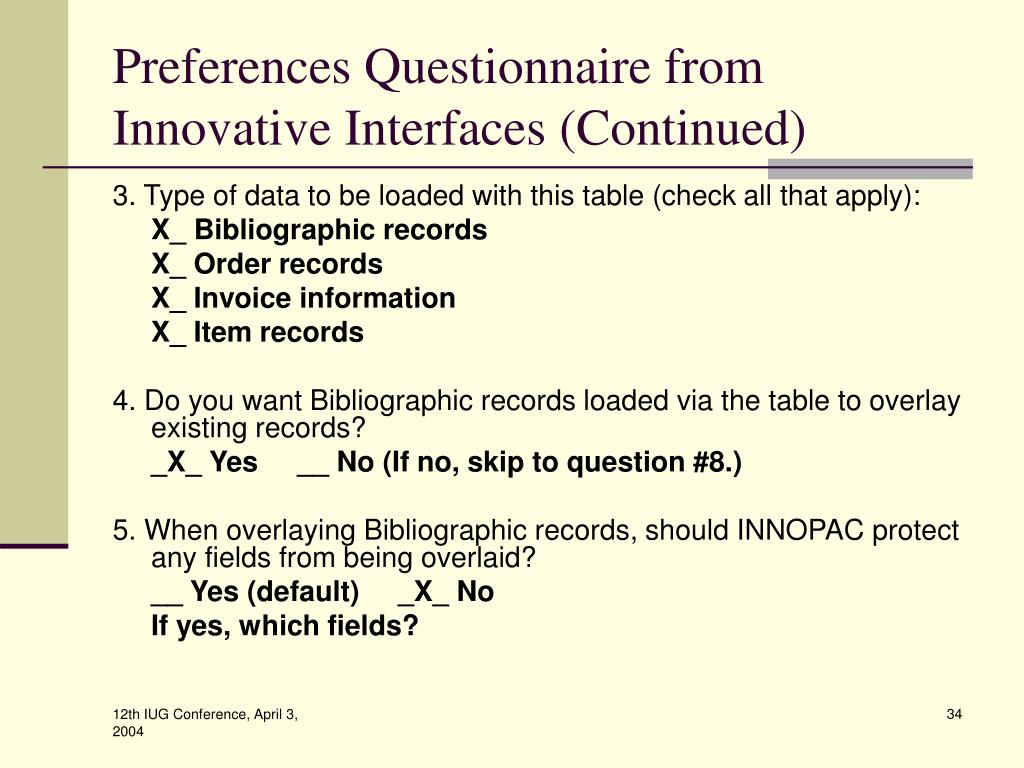 Preferences Questionnaire from Innovative Interfaces (Continued)

3. Type of data to be loaded with this table (check all that apply):
X_ Bibliographic records
X_ Order records
X_ Invoice information
X_ Item records

4. Do you want Bibliographic records loaded via the table to overlay existing records?
_X_ Yes __ No (If no, skip to question #8.)

5. When overlaying Bibliographic records, should INNOPAC protect any fields from being overlaid?
__ Yes (default) _X_ No
If yes, which fields?

12th IUG Conference, April 3, 2004

34